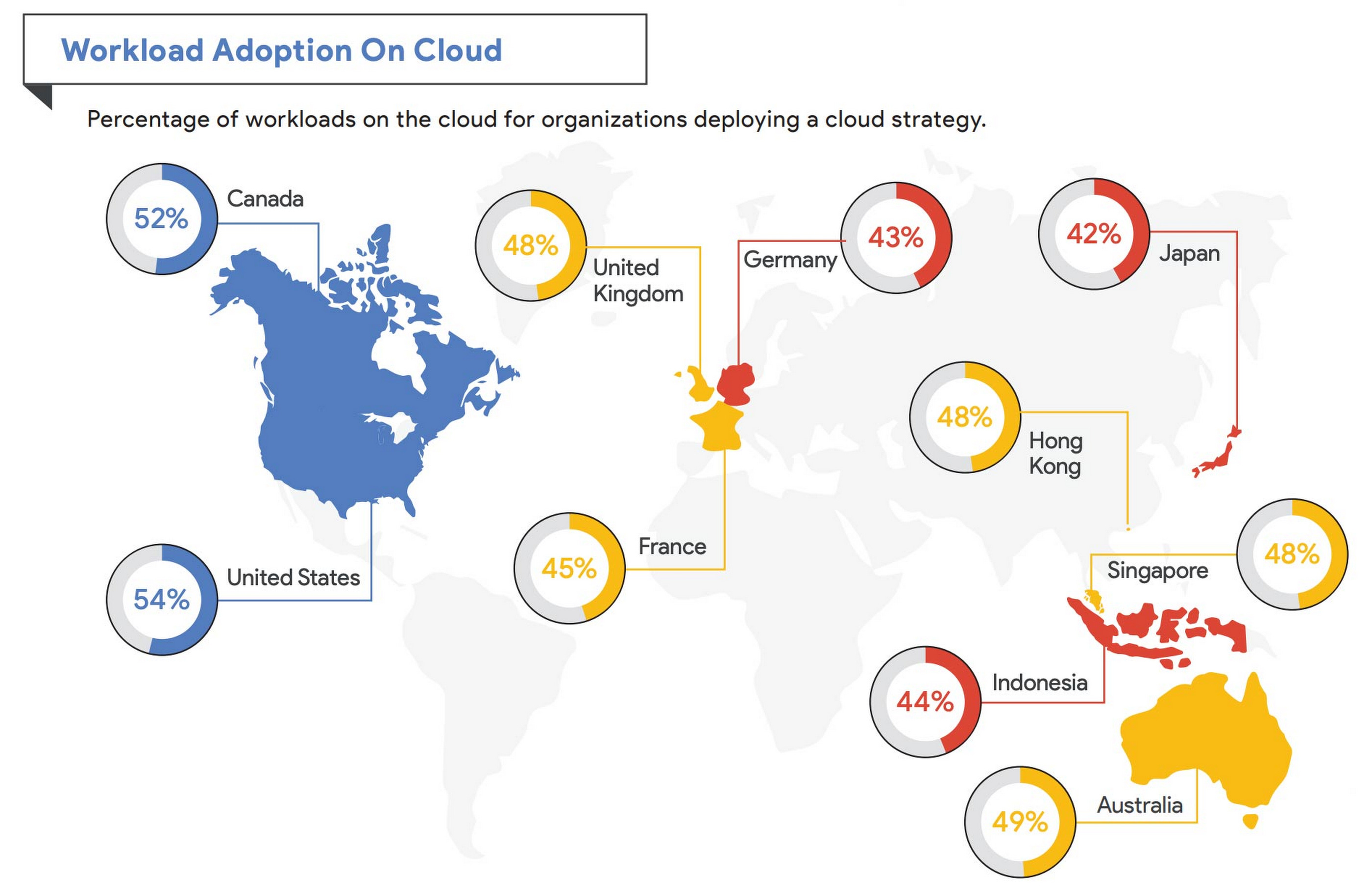 Workload Adoption On Cloud

Percentage of workloads on the cloud for organizations deploying a cloud strategy.

52% Canada

48% United Kingdom

Germany 43%

42% Japan

48% Hong Kong

54% United States

45% France

Singapore 48%

44% Indonesia

49% Australia